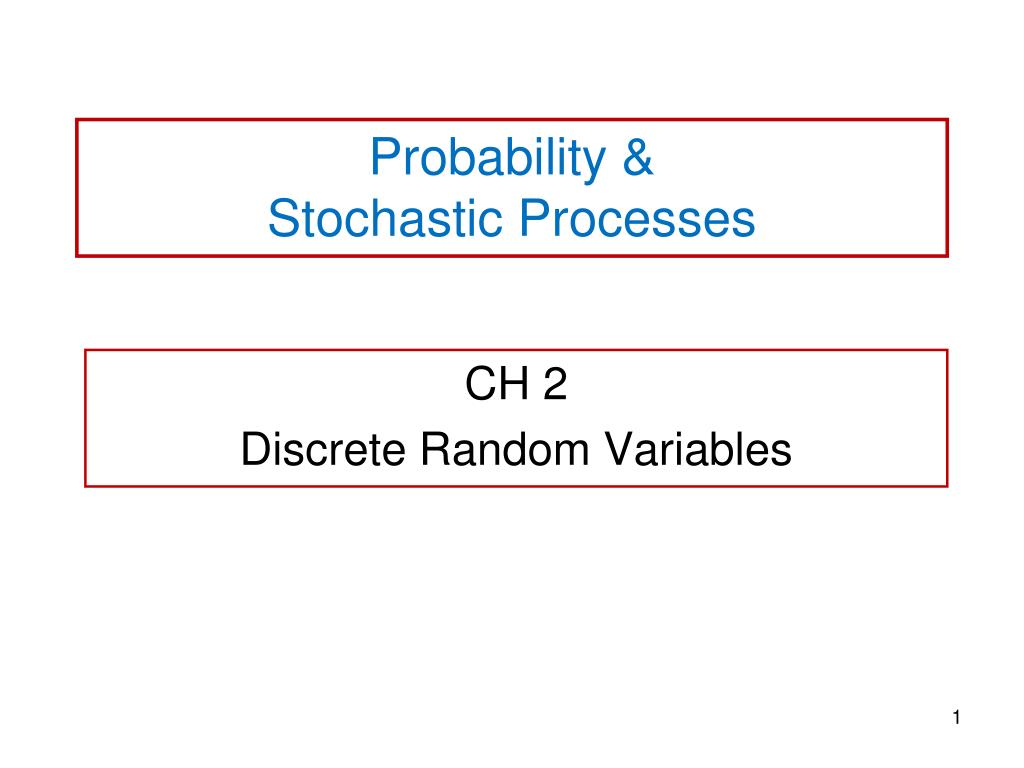 Probability &
Stochastic Processes

CH 2
Discrete Random Variables

1